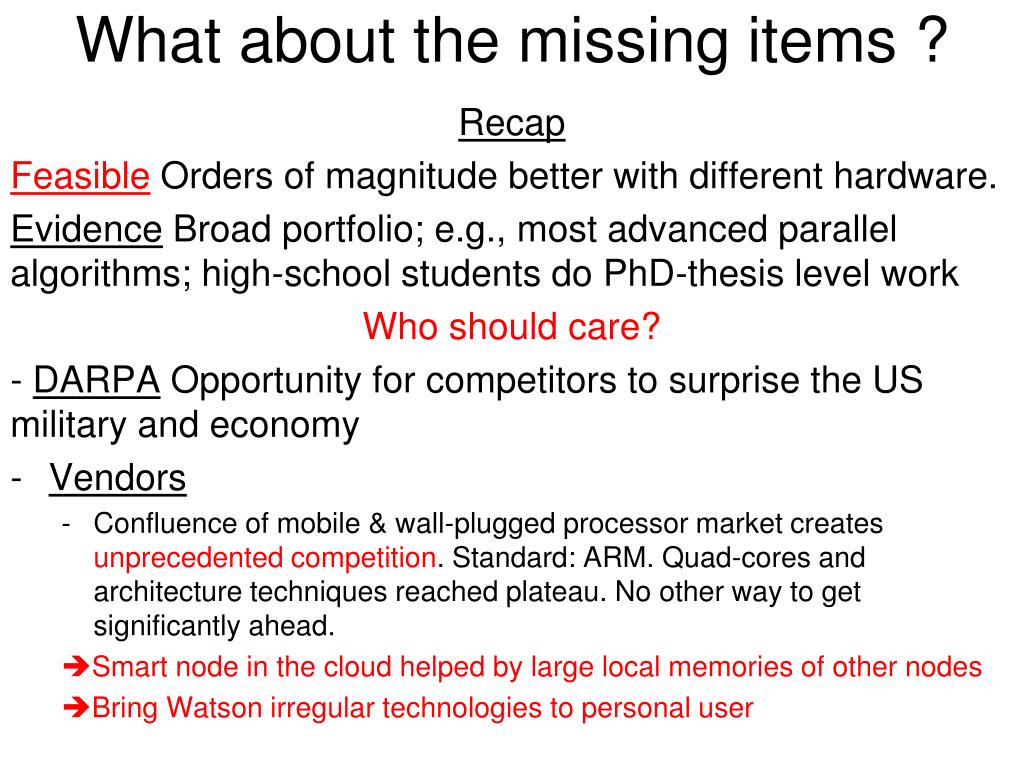 What about the missing items ?

Recap

Feasible Orders of magnitude better with different hardware.

Evidence Broad portfolio; e.g., most advanced parallel algorithms; high-school students do PhD-thesis level work

Who should care?

- DARPA Opportunity for competitors to surprise the US military and economy

- Vendors

- Confluence of mobile & wall-plugged processor market creates unprecedented competition. Standard: ARM. Quad-cores and architecture techniques reached plateau. No other way to get significantly ahead.

➔Smart node in the cloud helped by large local memories of other nodes

➔Bring Watson irregular technologies to personal user